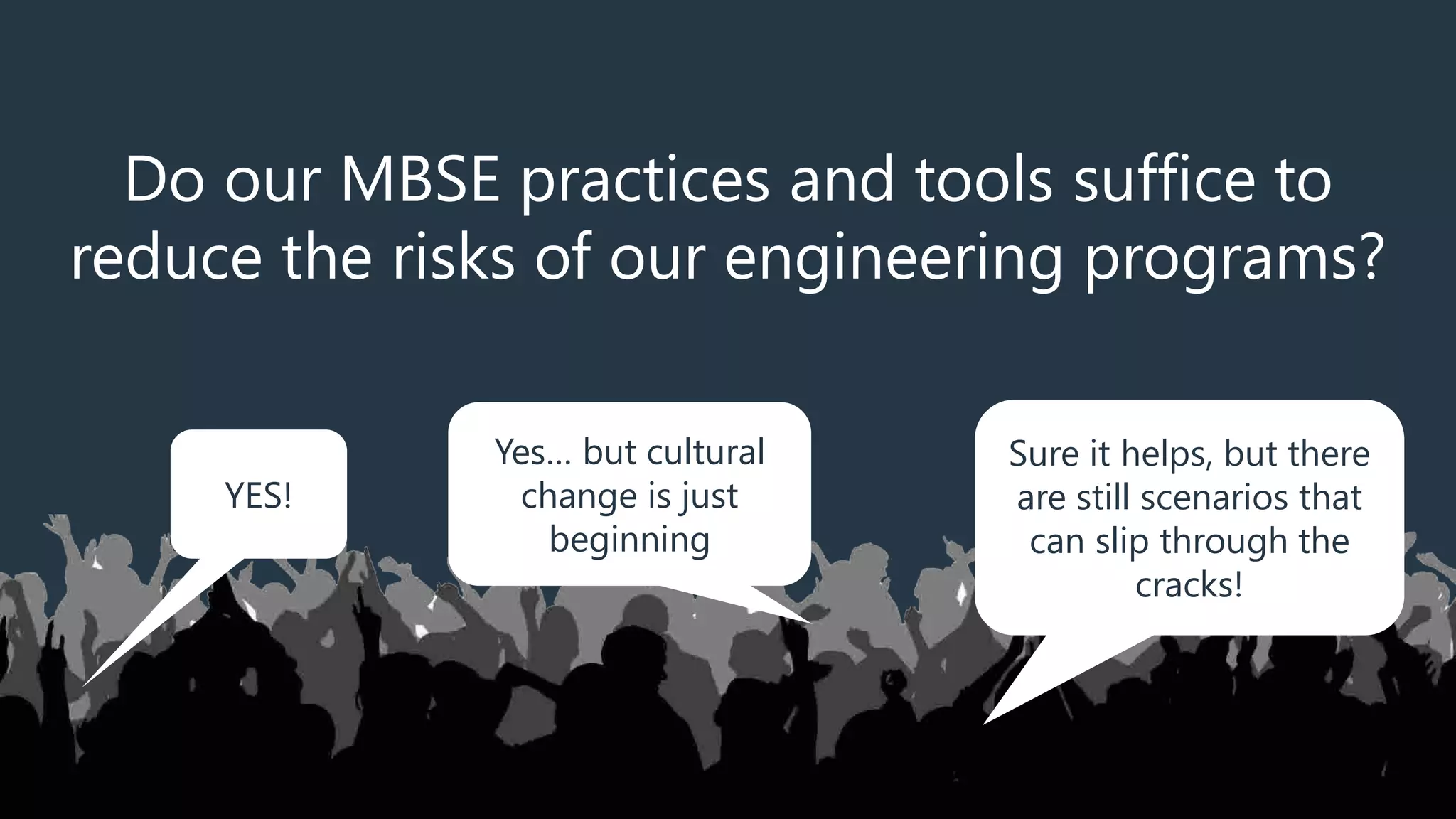 Do our MBSE practices and tools suffice to reduce the risks of our engineering programs?

YES!

Yes… but cultural change is just beginning

Sure it helps, but there are still scenarios that can slip through the cracks!